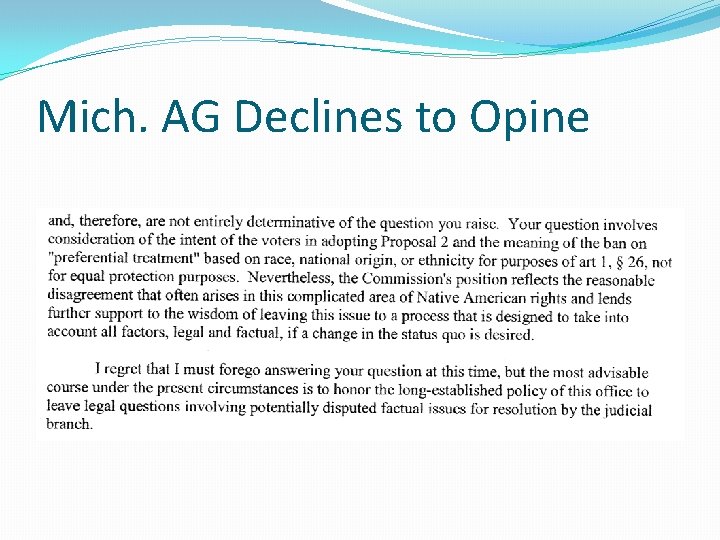 Mich. AG Declines to Opine

and, therefore, are not entirely determinative of the question you raise. Your question involves consideration of the intent of the voters in adopting Proposal 2 and the meaning of the ban on "preferential treatment" based on race, national origin, or ethnicity for purposes of art 1, § 26, not for equal protection purposes. Nevertheless, the Commission's position reflects the reasonable disagreement that often arises in this complicated area of Native American rights and lends further support to the wisdom of leaving this issue to a process that is designed to take into account all factors, legal and factual, if a change in the status quo is desired.

I regret that I must forego answering your question at this time, but the most advisable course under the present circumstances is to honor the long-established policy of this office to leave legal questions involving potentially disputed factual issues for resolution by the judicial branch.